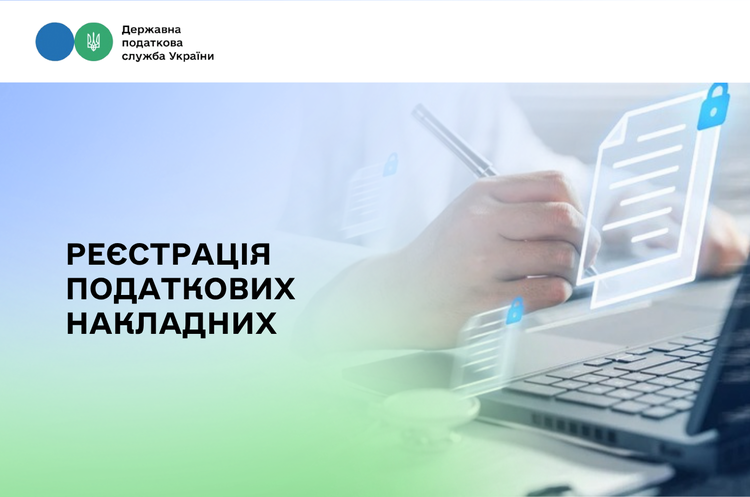 Державна податкова служба України

РЕЄСТРАЦІЯ ПОДАТКОВИХ НАКЛАДНИХ